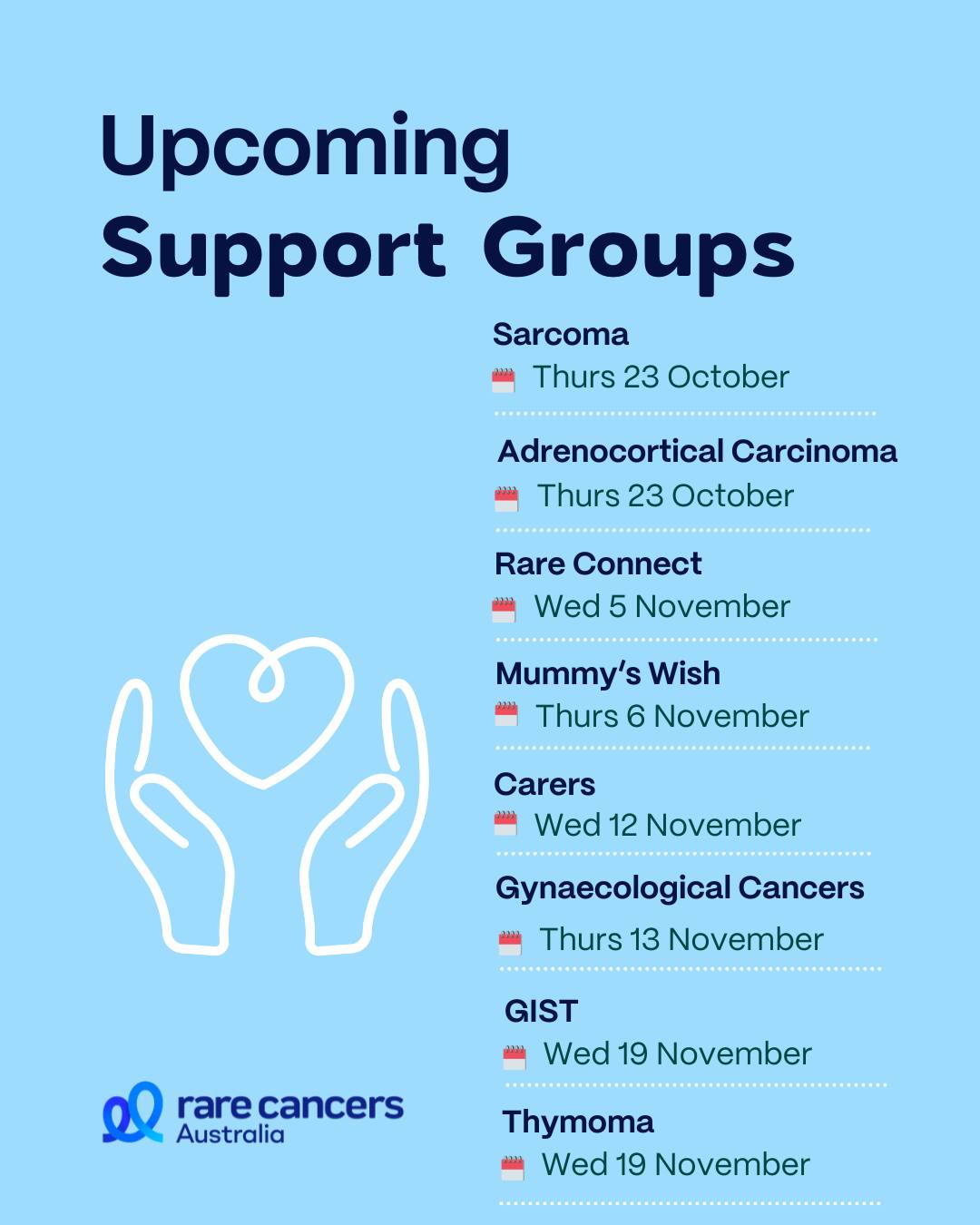 Upcoming Support Groups

Sarcoma
Thurs 23 October

Adrenocortical Carcinoma
Thurs 23 October

Rare Connect
Wed 5 November

Mummy's Wish
Thurs 6 November

Carers
Wed 12 November

Gynaecological Cancers
Thurs 13 November

GIST
Wed 19 November

Thymoma
Wed 19 November

rare cancers Australia